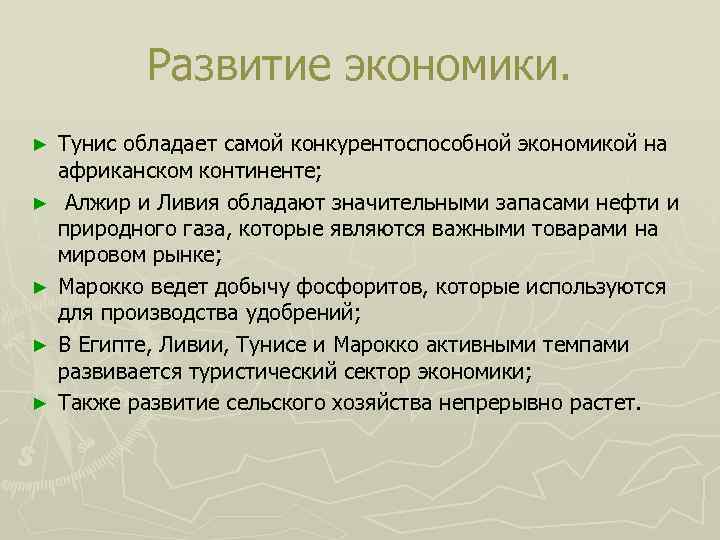 Развитие экономики.

► Тунис обладает самой конкурентоспособной экономикой на африканском континенте;

► Алжир и Ливия обладают значительными запасами нефти и природного газа, которые являются важными товарами на мировом рынке;

► Марокко ведет добычу фосфоритов, которые используются для производства удобрений;

► В Египте, Ливии, Тунисе и Марокко активными темпами развивается туристический сектор экономики;

► Также развитие сельского хозяйства непрерывно растет.